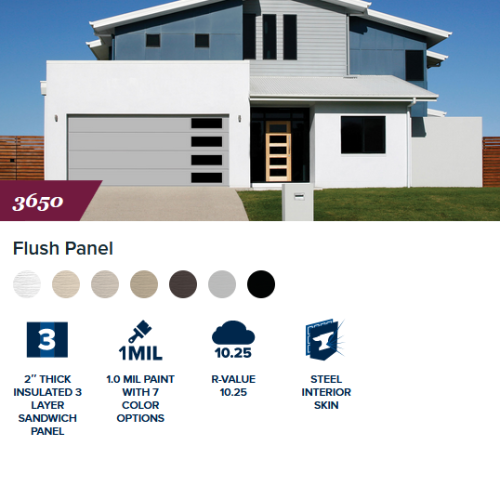 3650

Flush Panel

3

2" THICK INSULATED 3 LAYER SANDWICH PANEL

1MIL

1.0 MIL PAINT WITH 7 COLOR OPTIONS

10.25

R-VALUE 10.25

STEEL INTERIOR SKIN